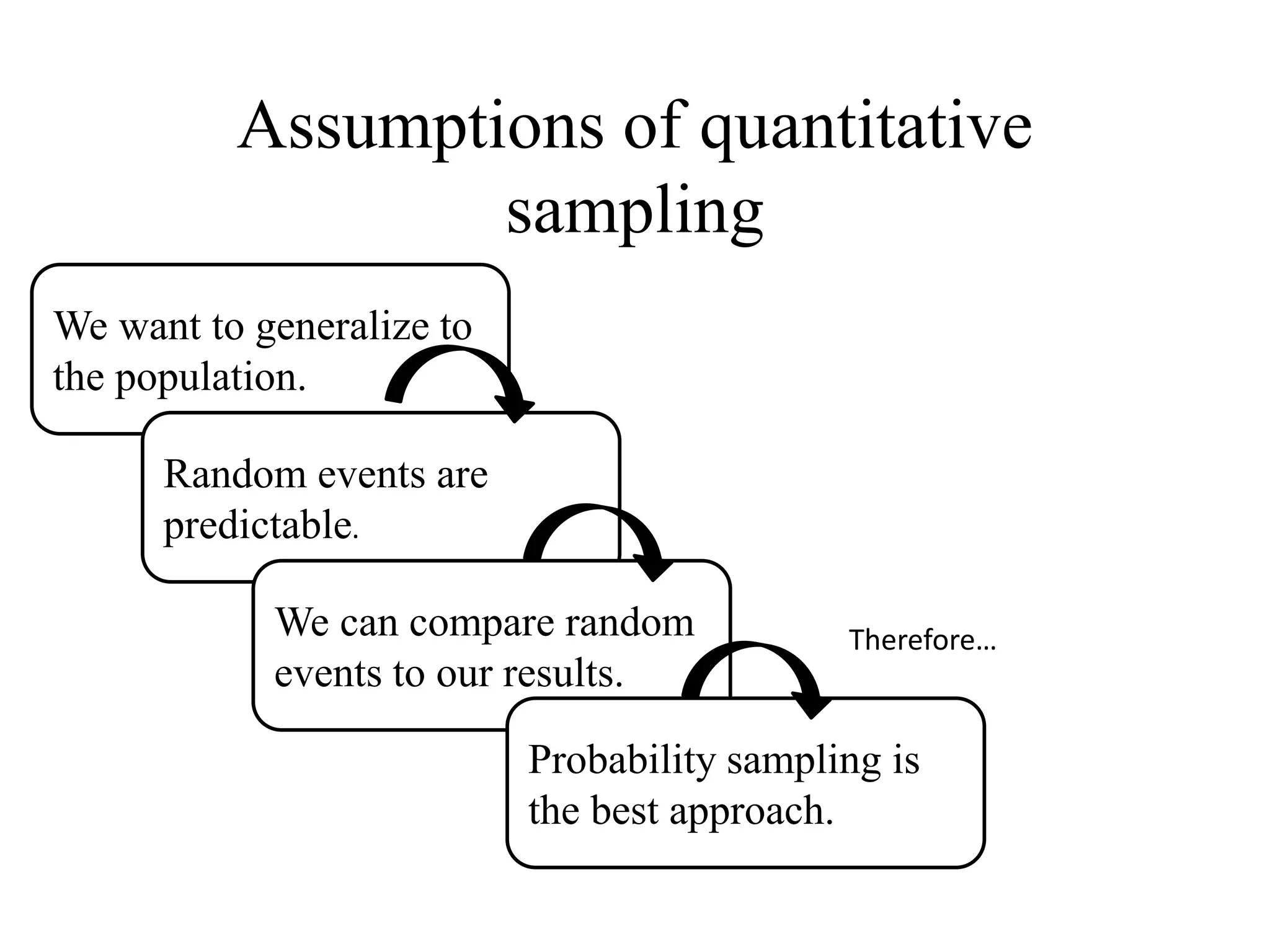 Assumptions of quantitative sampling

We want to generalize to the population.

Random events are predictable.

We can compare random events to our results.

Therefore…

Probability sampling is the best approach.